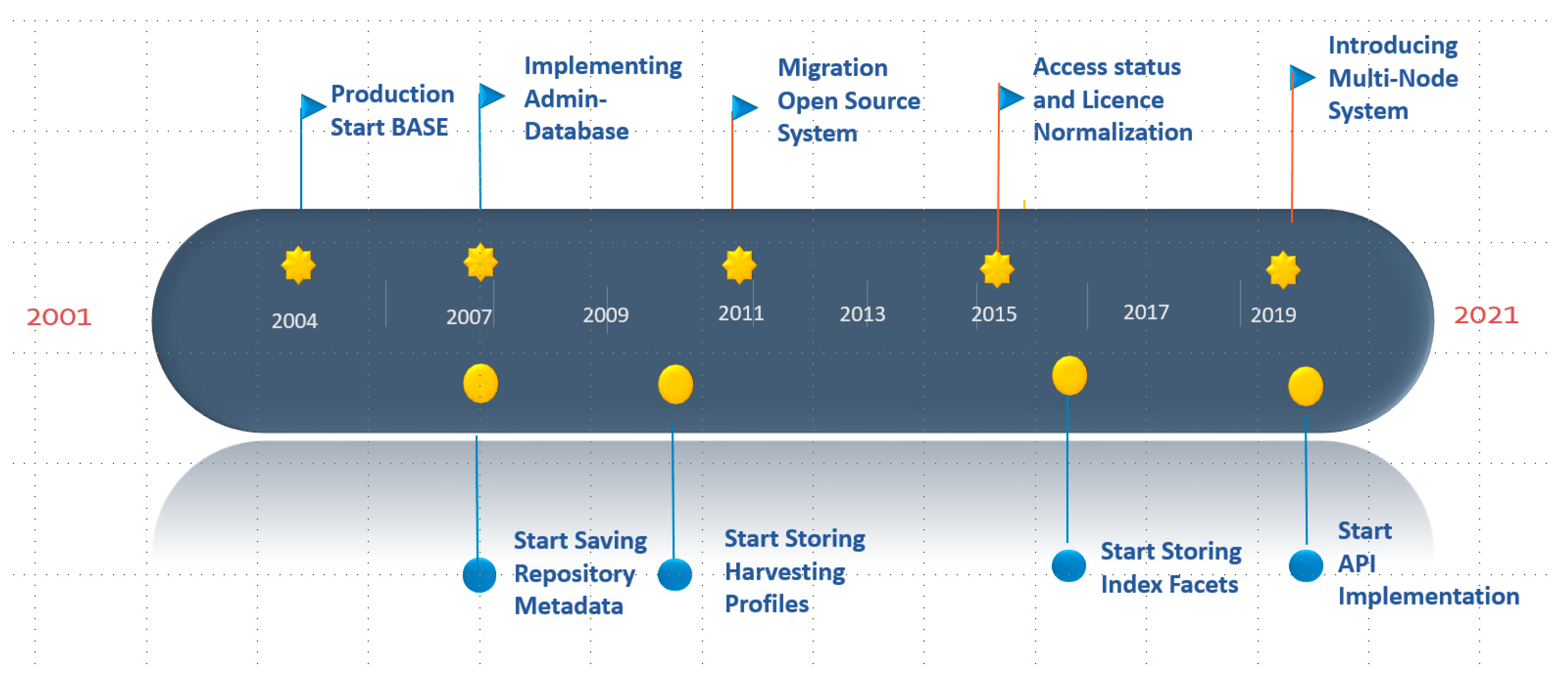 Production Start BASE

Implementing Admin-Database

Migration Open Source System

Access status and Licence Normalization

Introducing Multi-Node System

2001

2004

2007

2009

2011

2013

2015

2017

2019

2021

Start Saving Repository Metadata

Start Storing Harvesting Profiles

Start Storing Index Facets

Start API Implementation